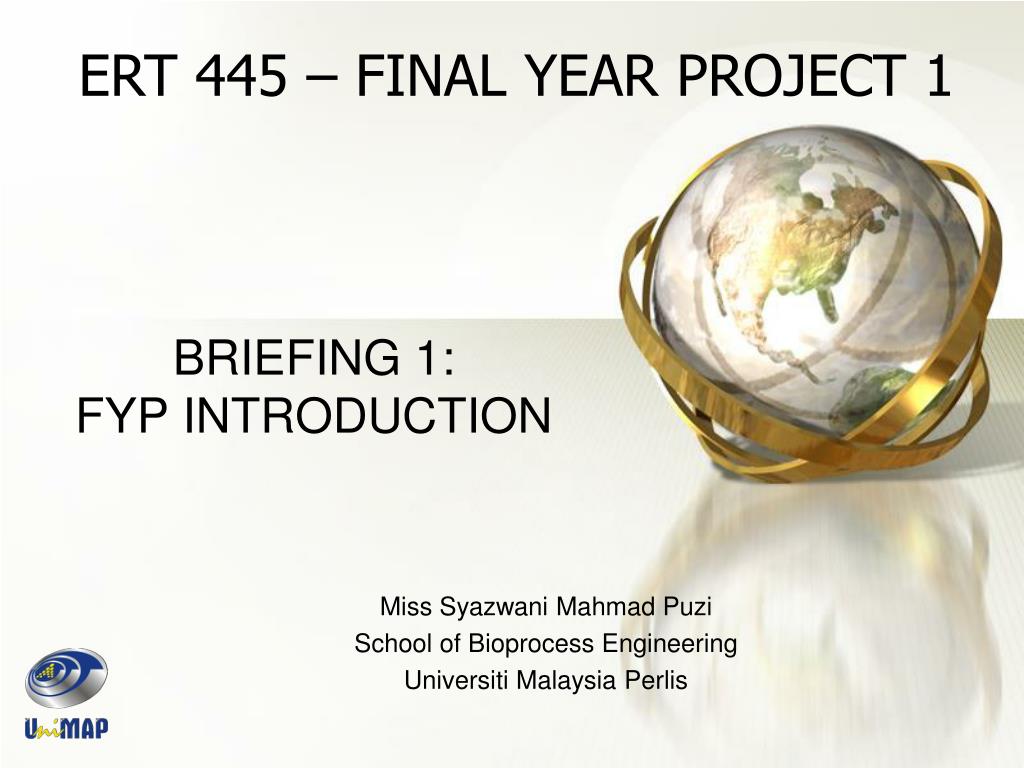 ERT 445 – FINAL YEAR PROJECT 1

BRIEFING 1:
FYP INTRODUCTION

Miss Syazwani Mahmad Puzi
School of Bioprocess Engineering
Universiti Malaysia Perlis

UniMAP